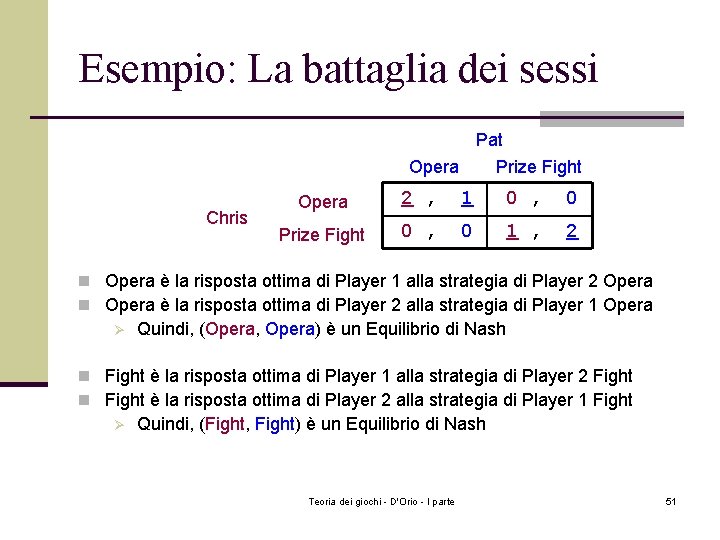 Esempio: La battaglia dei sessi

| | | Pat | |
|---|---|---|---|
| | | Opera | Prize Fight |
| Chris | Opera | 2 , 1 | 0 , 0 |
| | Prize Fight | 0 , 0 | 1 , 2 |

Opera è la risposta ottima di Player 1 alla strategia di Player 2 Opera
Opera è la risposta ottima di Player 2 alla strategia di Player 1 Opera
Quindi, (Opera, Opera) è un Equilibrio di Nash

Fight è la risposta ottima di Player 1 alla strategia di Player 2 Fight
Fight è la risposta ottima di Player 2 alla strategia di Player 1 Fight
Quindi, (Fight, Fight) è un Equilibrio di Nash

Teoria dei giochi - D'Orio - I parte

51